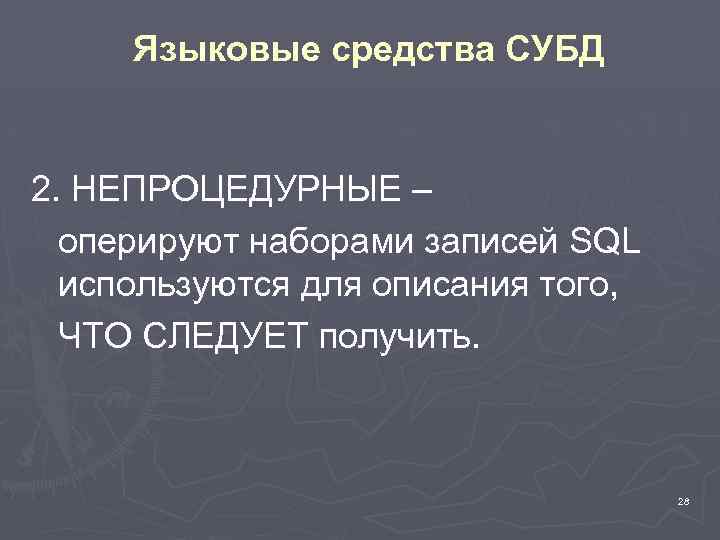 Языковые средства СУБД

2. НЕПРОЦЕДУРНЫЕ –

оперируют наборами записей SQL используются для описания того,

ЧТО СЛЕДУЕТ получить.

28